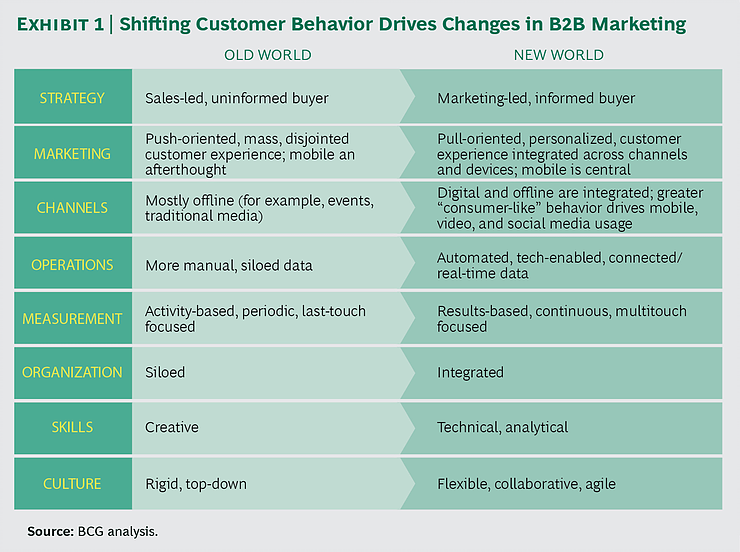 EXHIBIT 1 | Shifting Customer Behavior Drives Changes in B2B Marketing

| | OLD WORLD | NEW WORLD |
|---|---|---|
| STRATEGY | Sales-led, uninformed buyer | Marketing-led, informed buyer |
| MARKETING | Push-oriented, mass, disjointed customer experience; mobile an afterthought | Pull-oriented, personalized, customer experience integrated across channels and devices; mobile is central |
| CHANNELS | Mostly offline (for example, events, traditional media) | Digital and offline are integrated; greater "consumer-like" behavior drives mobile, video, and social media usage |
| OPERATIONS | More manual, siloed data | Automated, tech-enabled, connected/ real-time data |
| MEASUREMENT | Activity-based, periodic, last-touch focused | Results-based, continuous, multitouch focused |
| ORGANIZATION | Siloed | Integrated |
| SKILLS | Creative | Technical, analytical |
| CULTURE | Rigid, top-down | Flexible, collaborative, agile |

Source: BCG analysis.